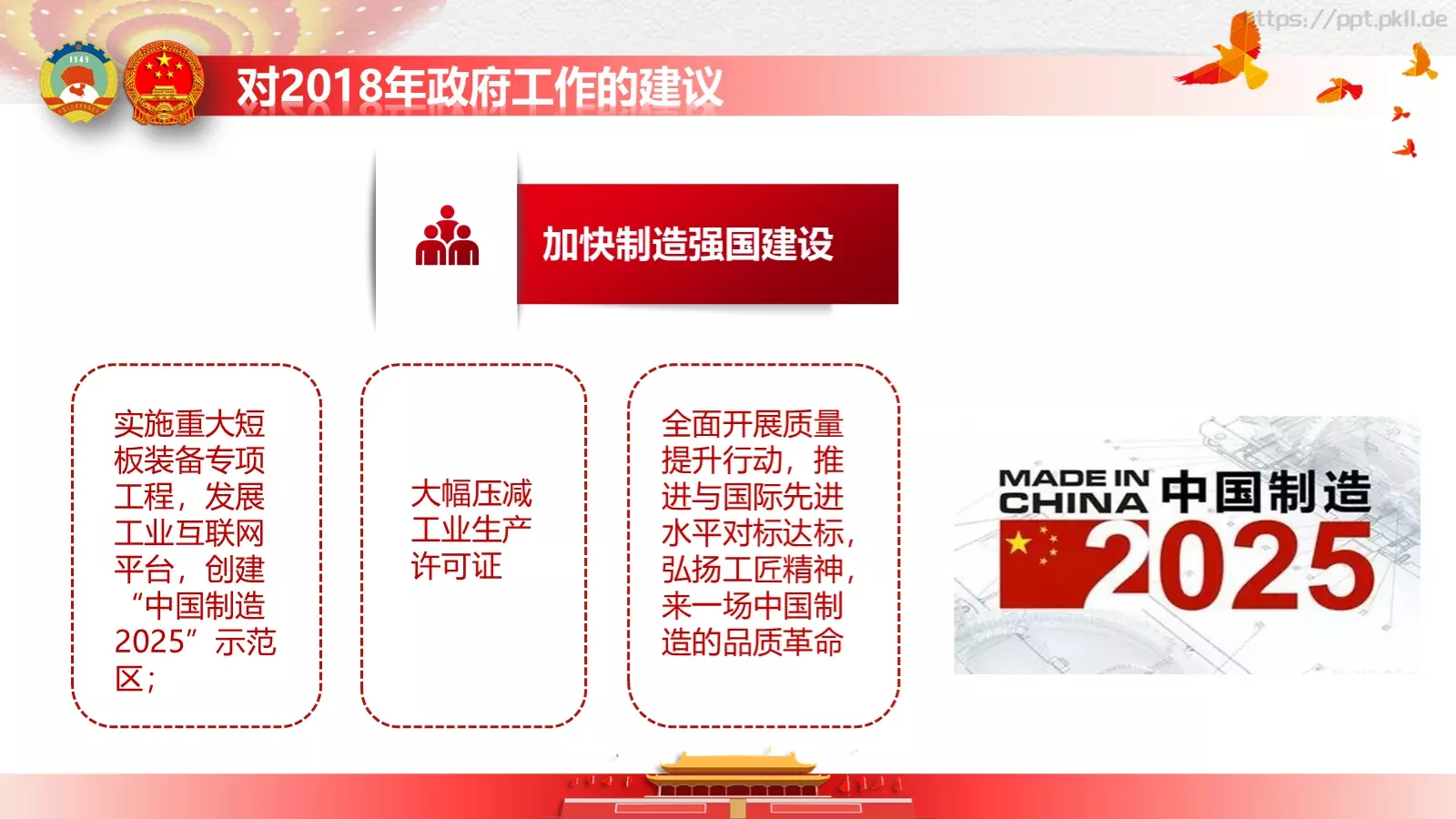 https://ppt.pkll.de

1949

对2018年政府工作的建议

加快制造强国建设

实施重大短板装备专项工程，发展工业互联网平台，创建“中国制造2025”示范区；

大幅压减工业生产许可证

全面开展质量提升行动，推进与国际先进水平对标达标，弘扬工匠精神，来一场中国制造的品质革命

MADE IN CHINA 中国制造 2025